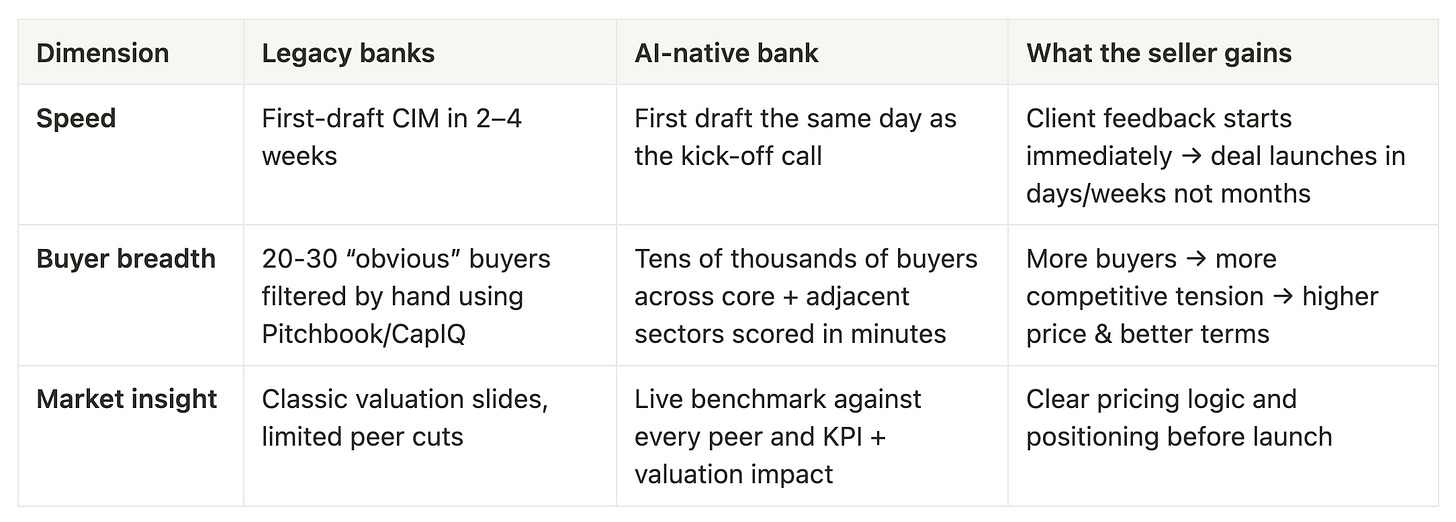 | Dimension | Legacy banks | AI-native bank | What the seller gains |
|---|---|---|---|
| **Speed** | First-draft CIM in 2–4 weeks | First draft the same day as the kick-off call | Client feedback starts immediately → deal launches in days/weeks not months |
| **Buyer breadth** | 20-30 “obvious” buyers filtered by hand using Pitchbook/CapIQ | Tens of thousands of buyers across core + adjacent sectors scored in minutes | More buyers → more competitive tension → higher price & better terms |
| **Market insight** | Classic valuation slides, limited peer cuts | Live benchmark against every peer and KPI + valuation impact | Clear pricing logic and positioning before launch |